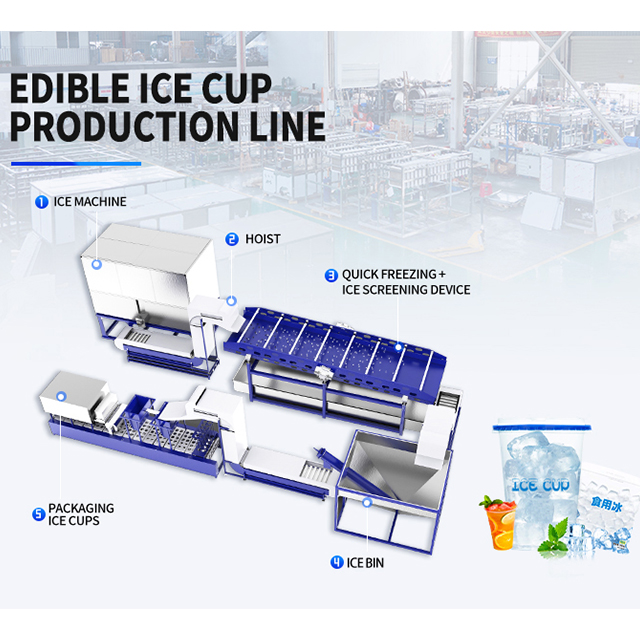 EDIBLE ICE CUP PRODUCTION LINE

1 ICE MACHINE

2 HOIST

3 QUICK FREEZING + ICE SCREENING DEVICE

5 PACKAGING ICE CUPS

4 ICE BIN

ICE CUP

食用冰